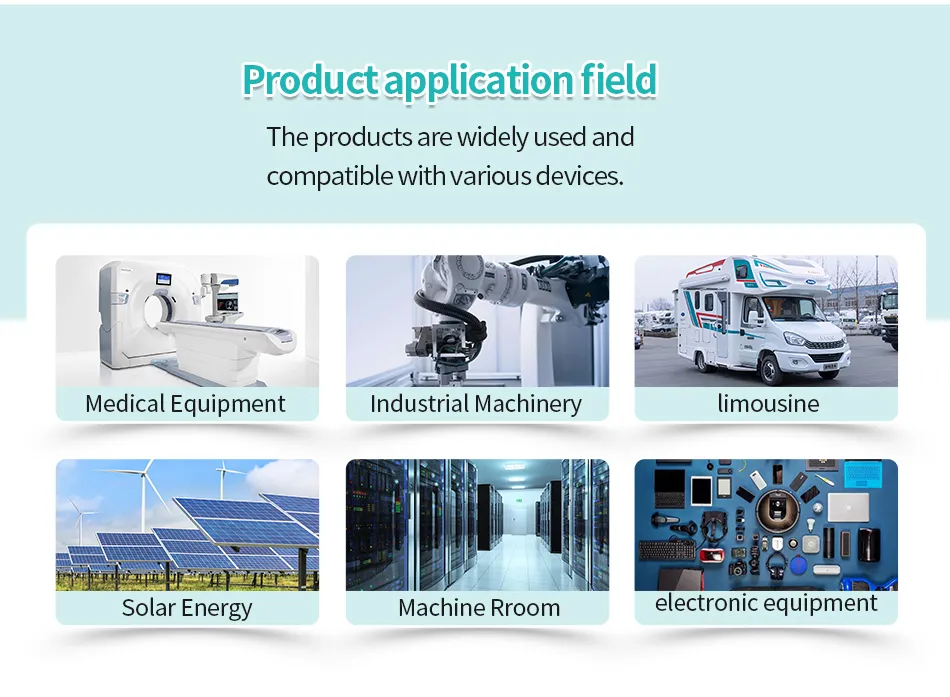 Product application field

The products are widely used and compatible with various devices.

Medical Equipment

Industrial Machinery

limousine

Solar Energy

Machine Rroom

electronic equipment